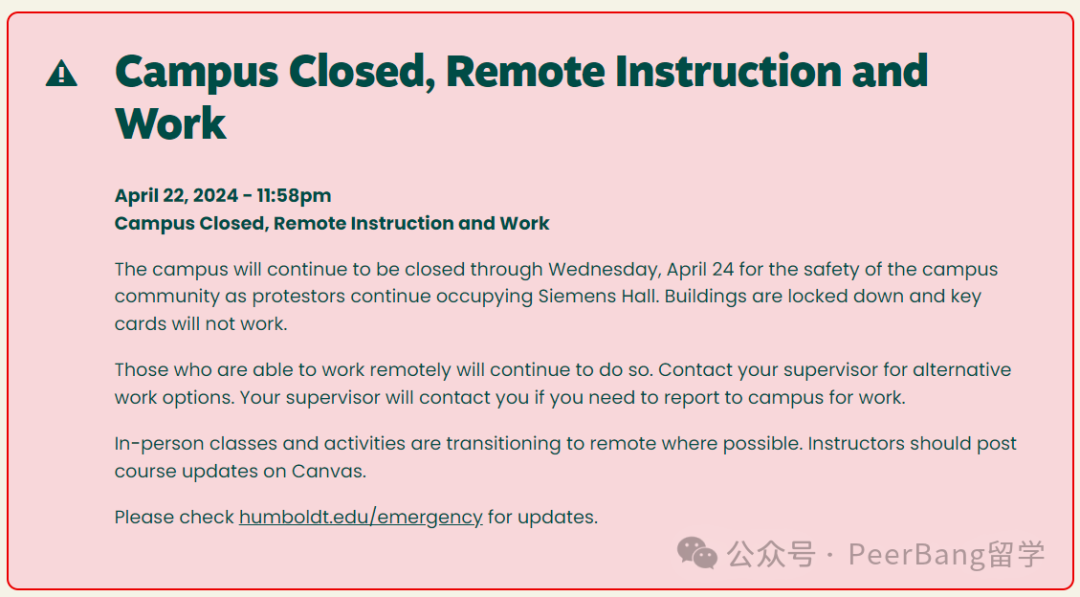 Campus Closed, Remote Instruction and Work

April 22, 2024 - 11:58pm
Campus Closed, Remote Instruction and Work

The campus will continue to be closed through Wednesday, April 24 for the safety of the campus community as protestors continue occupying Siemens Hall. Buildings are locked down and key cards will not work.

Those who are able to work remotely will continue to do so. Contact your supervisor for alternative work options. Your supervisor will contact you if you need to report to campus for work.

In-person classes and activities are transitioning to remote where possible. Instructors should post course updates on Canvas.

Please check humboldt.edu/emergency for updates.

公众号 · PeerBang留学